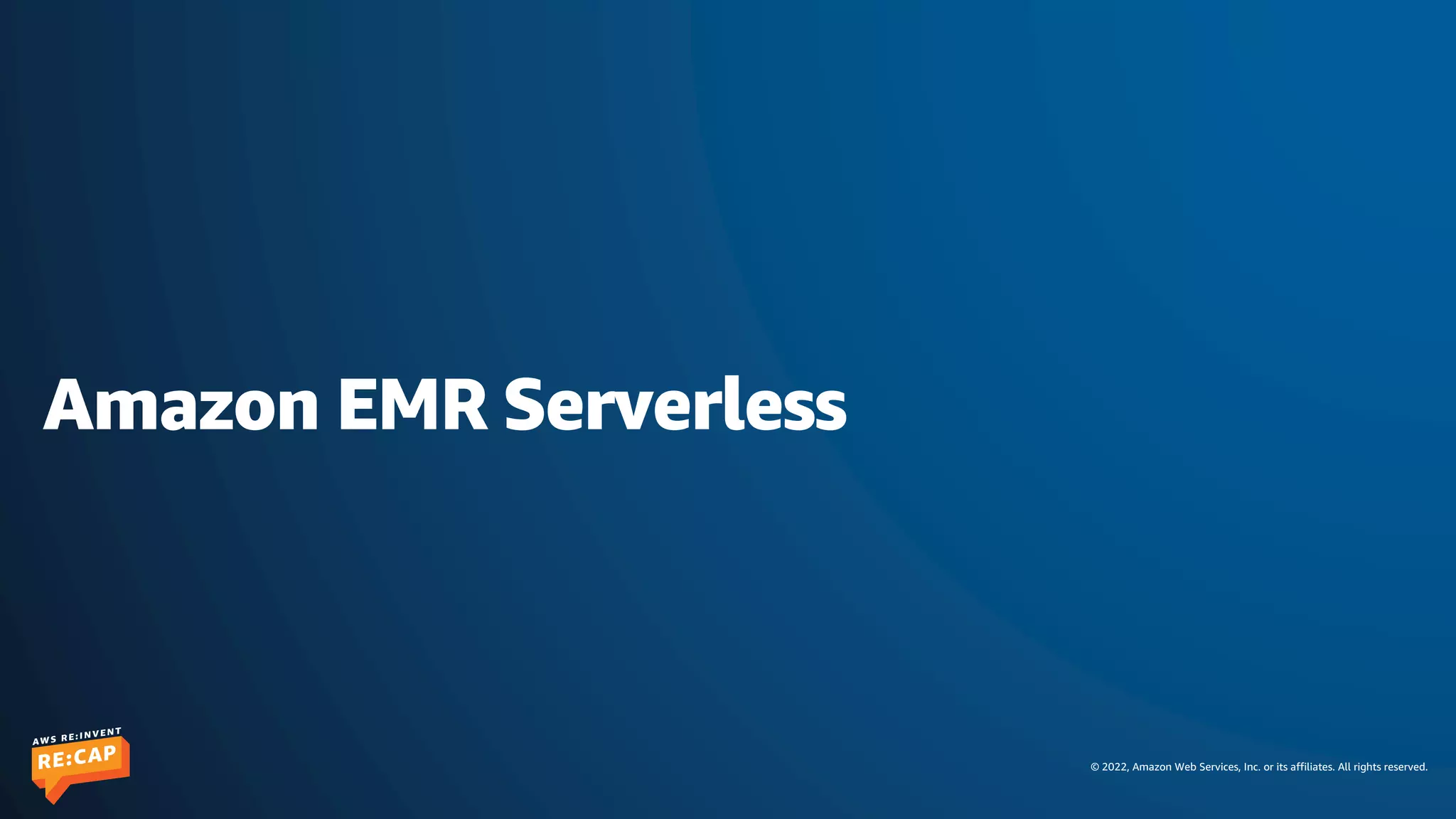 Amazon EMR Serverless

AWS RE:INVENT
RE:CAP

© 2022, Amazon Web Services, Inc. or its affiliates. All rights reserved.